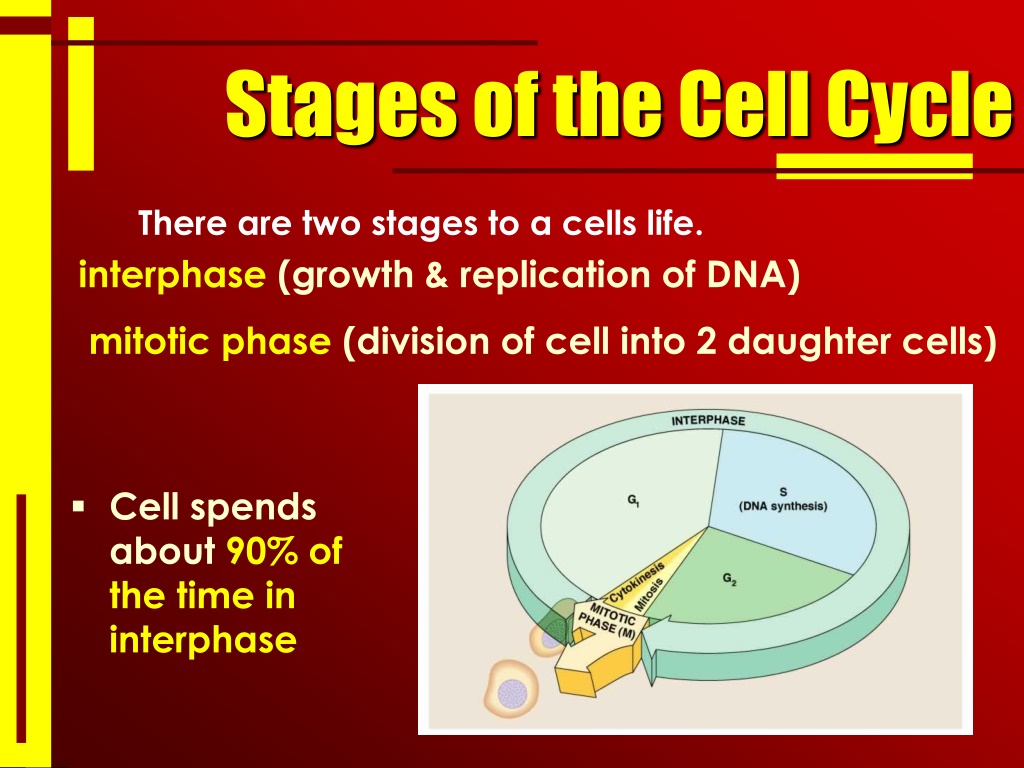 Stages of the Cell Cycle

There are two stages to a cells life.

interphase (growth & replication of DNA)

mitotic phase (division of cell into 2 daughter cells)

▪ Cell spends about 90% of the time in interphase

INTERPHASE

$G_1$

S
(DNA synthesis)

$G_2$

Cytokinesis

Mitosis

MITOTIC PHASE (M)